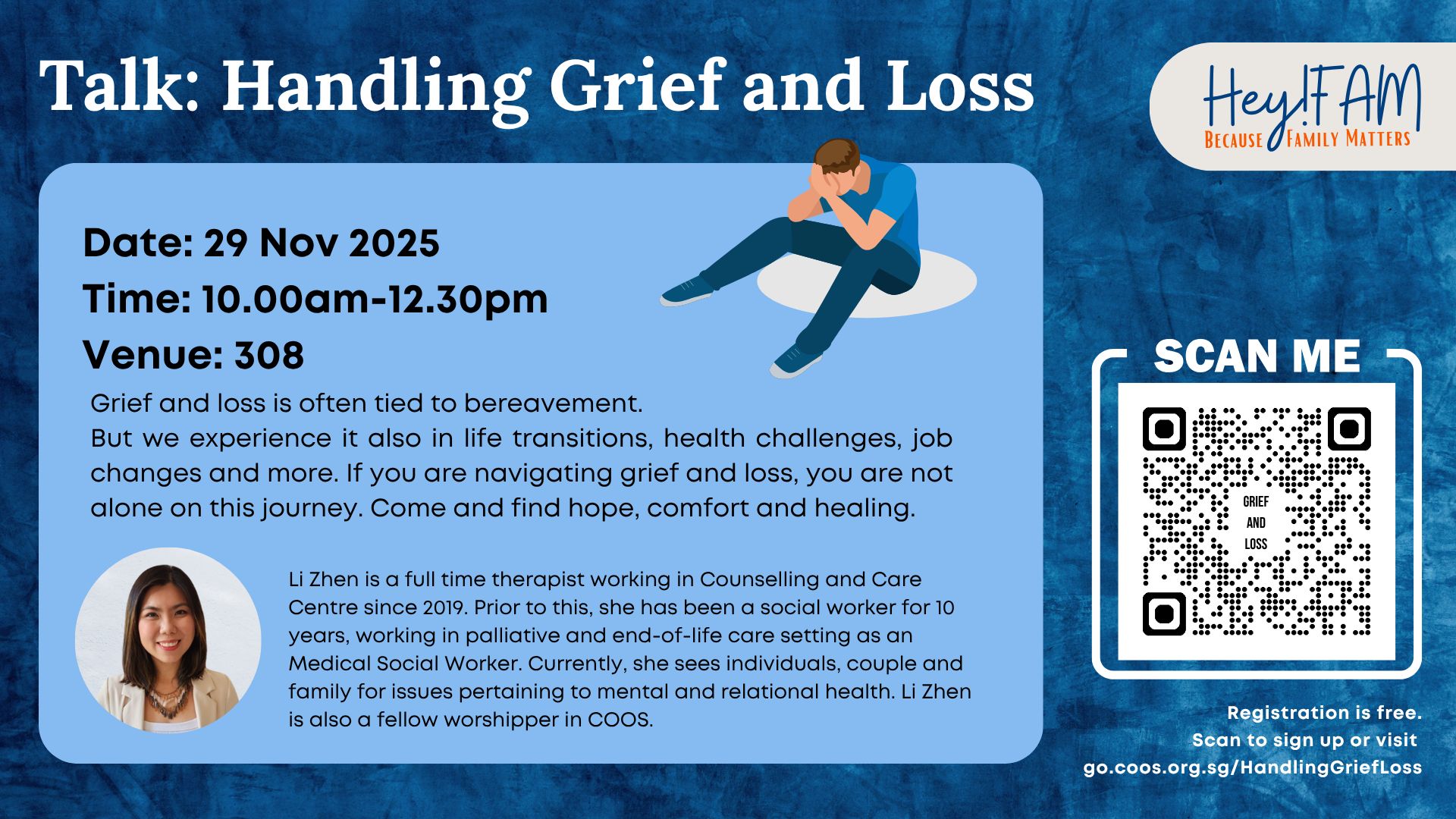 Talk: Handling Grief and Loss

Hey!FAM
BECAUSE FAMILY MATTERS

Date: 29 Nov 2025
Time: 10.00am-12.30pm
Venue: 308

Grief and loss is often tied to bereavement.
But we experience it also in life transitions, health challenges, job changes and more. If you are navigating grief and loss, you are not alone on this journey. Come and find hope, comfort and healing.

Li Zhen is a full time therapist working in Counselling and Care Centre since 2019. Prior to this, she has been a social worker for 10 years, working in palliative and end-of-life care setting as an Medical Social Worker. Currently, she sees individuals, couple and family for issues pertaining to mental and relational health. Li Zhen is also a fellow worshipper in COOS.

SCAN ME

GRIEF AND LOSS

Registration is free.
Scan to sign up or visit
go.coos.org.sg/HandlingGriefLoss